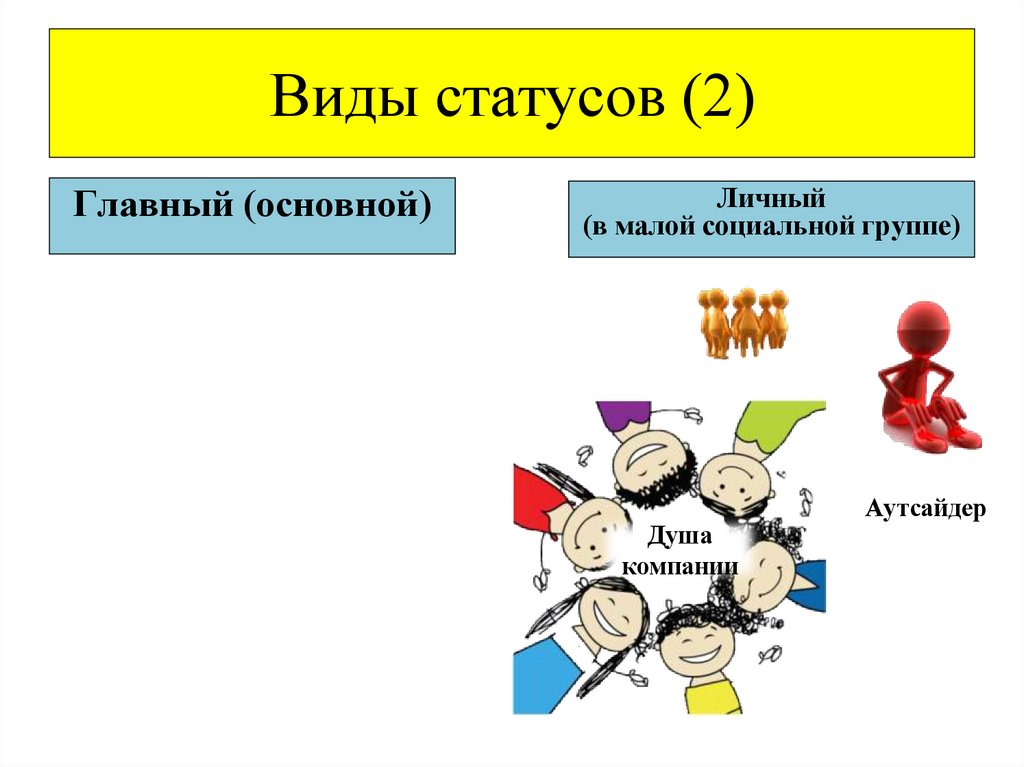 Виды статусов (2)

Главный (основной)

Личный
(в малой социальной группе)

Душа компании

Аутсайдер